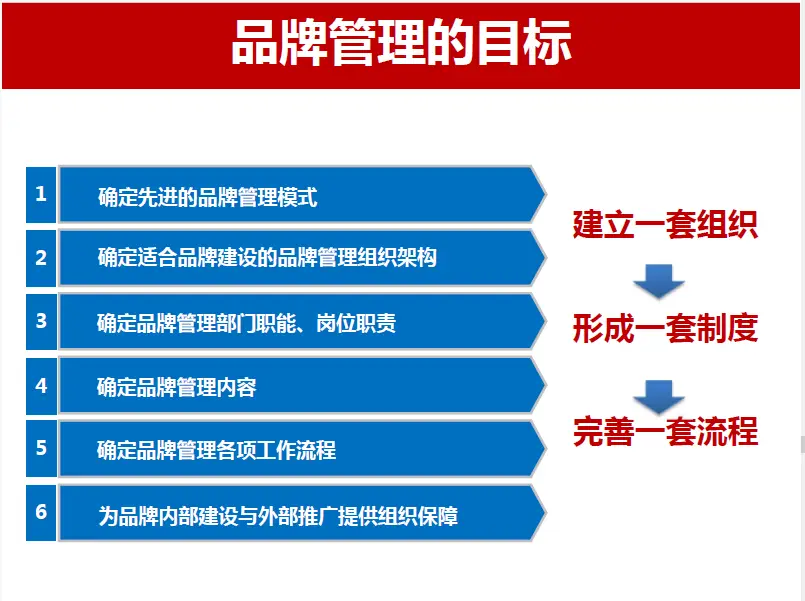 品牌管理的目标

1 确定先进的品牌管理模式

2 确定适合品牌建设的品牌管理组织架构

3 确定品牌管理部门职能、岗位职责

4 确定品牌管理内容

5 确定品牌管理各项工作流程

6 为品牌内部建设与外部推广提供组织保障

建立一套组织

形成一套制度

完善一套流程